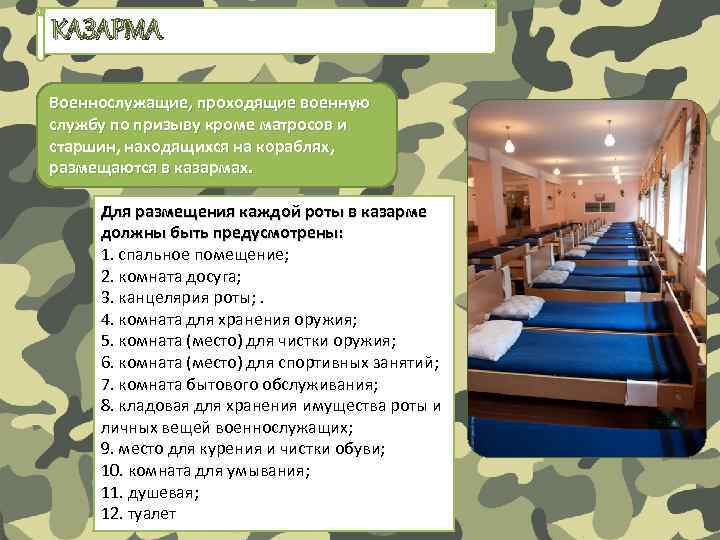 КАЗАРМА

Военнослужащие, проходящие военную службу по призыву кроме матросов и старшин, находящихся на кораблях, размещаются в казармах.

Для размещения каждой роты в казарме должны быть предусмотрены:
1. спальное помещение;
2. комната досуга;
3. канцелярия роты; .
4. комната для хранения оружия;
5. комната (место) для чистки оружия;
6. комната (место) для спортивных занятий;
7. комната бытового обслуживания;
8. кладовая для хранения имущества роты и личных вещей военнослужащих;
9. место для курения и чистки обуви;
10. комната для умывания;
11. душевая;
12. туалет